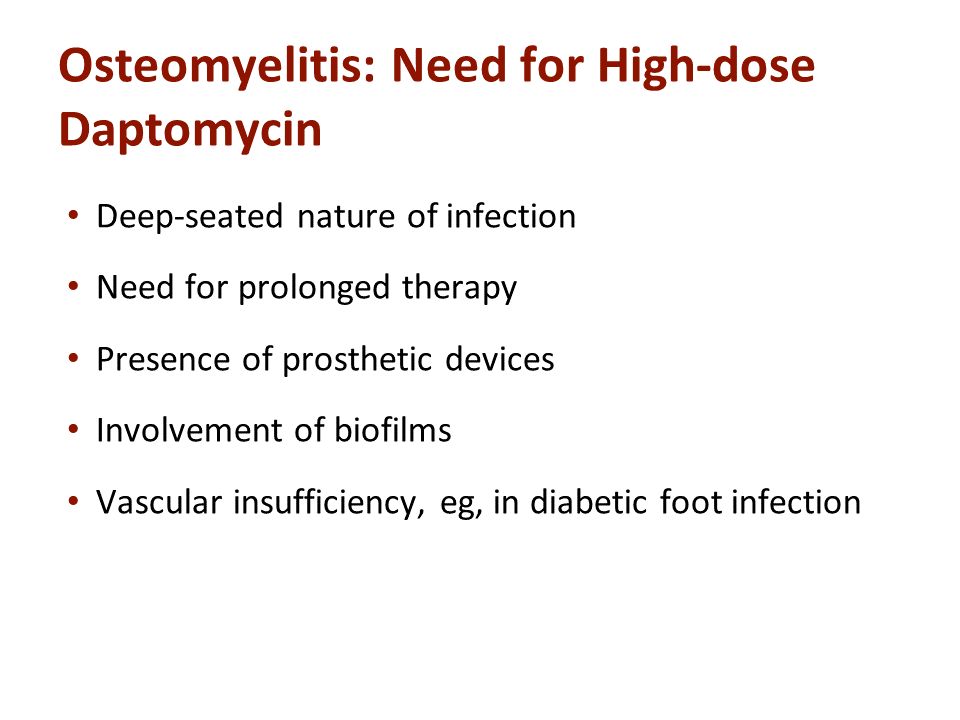 Osteomyelitis: Need for High-dose Daptomycin

• Deep-seated nature of infection
• Need for prolonged therapy
• Presence of prosthetic devices
• Involvement of biofilms
• Vascular insufficiency, eg, in diabetic foot infection